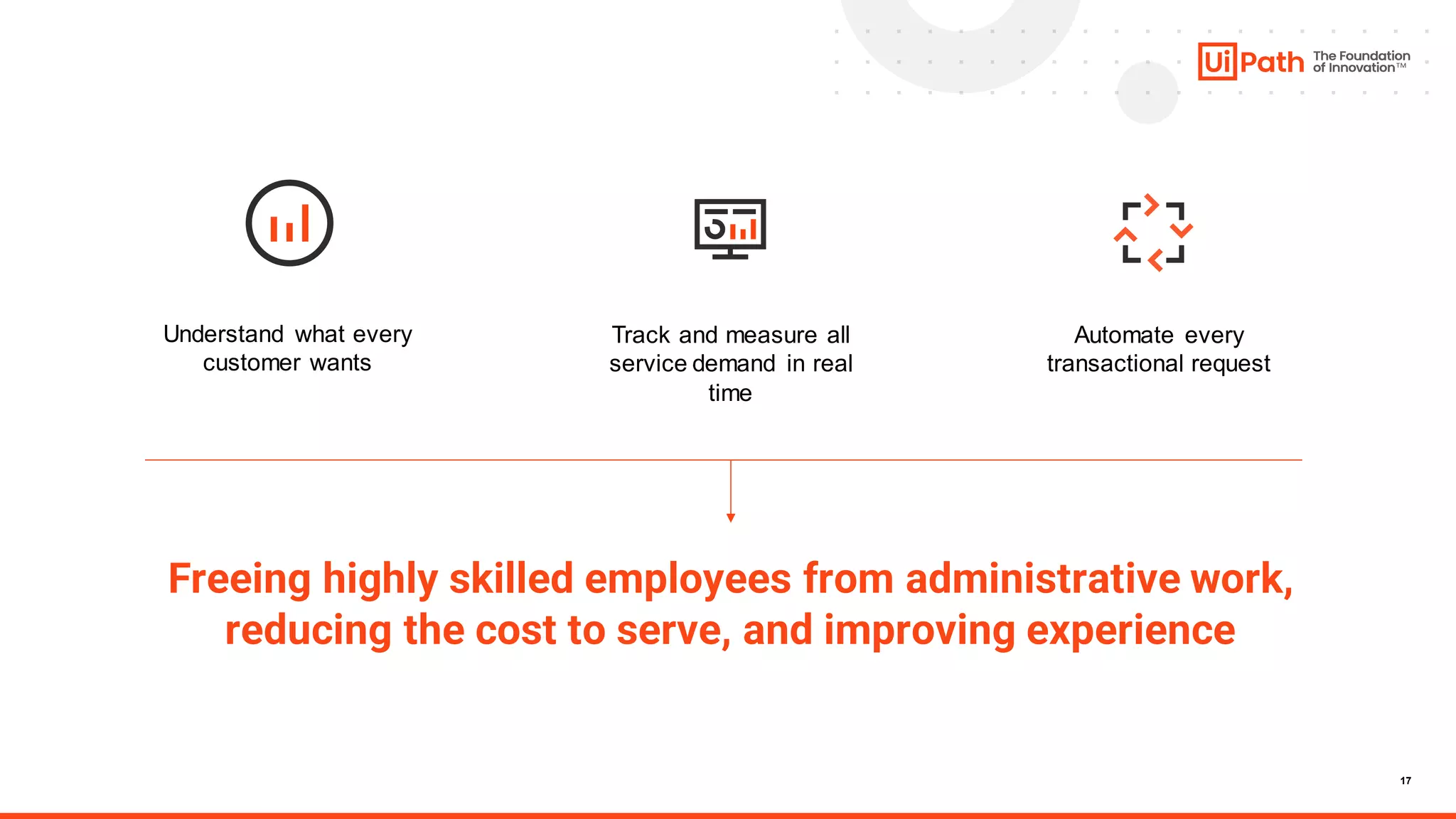 UiPath The Foundation of Innovation™

Understand what every customer wants

Track and measure all service demand in real time

Automate every transactional request

Freeing highly skilled employees from administrative work, reducing the cost to serve, and improving experience

17